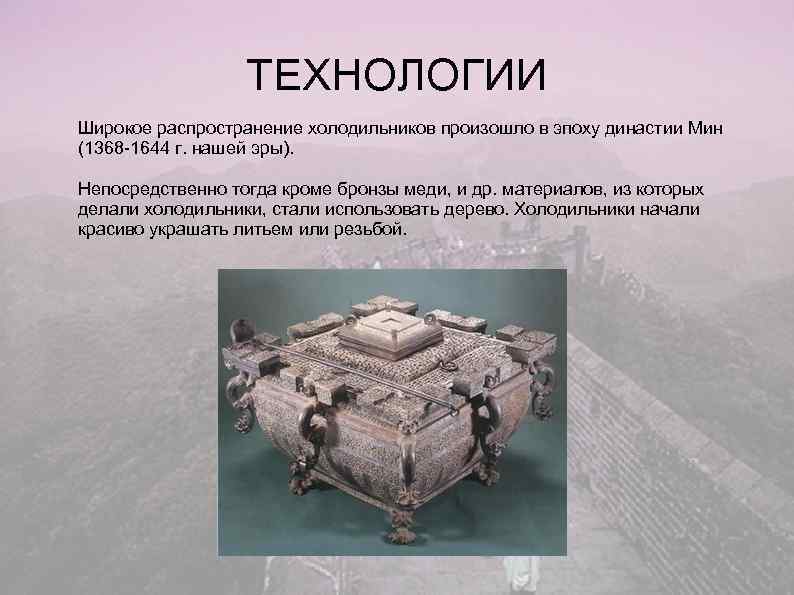 ТЕХНОЛОГИИ

Широкое распространение холодильников произошло в эпоху династии Мин (1368-1644 г. нашей эры).

Непосредственно тогда кроме бронзы меди, и др. материалов, из которых делали холодильники, стали использовать дерево. Холодильники начали красиво украшать литьем или резьбой.